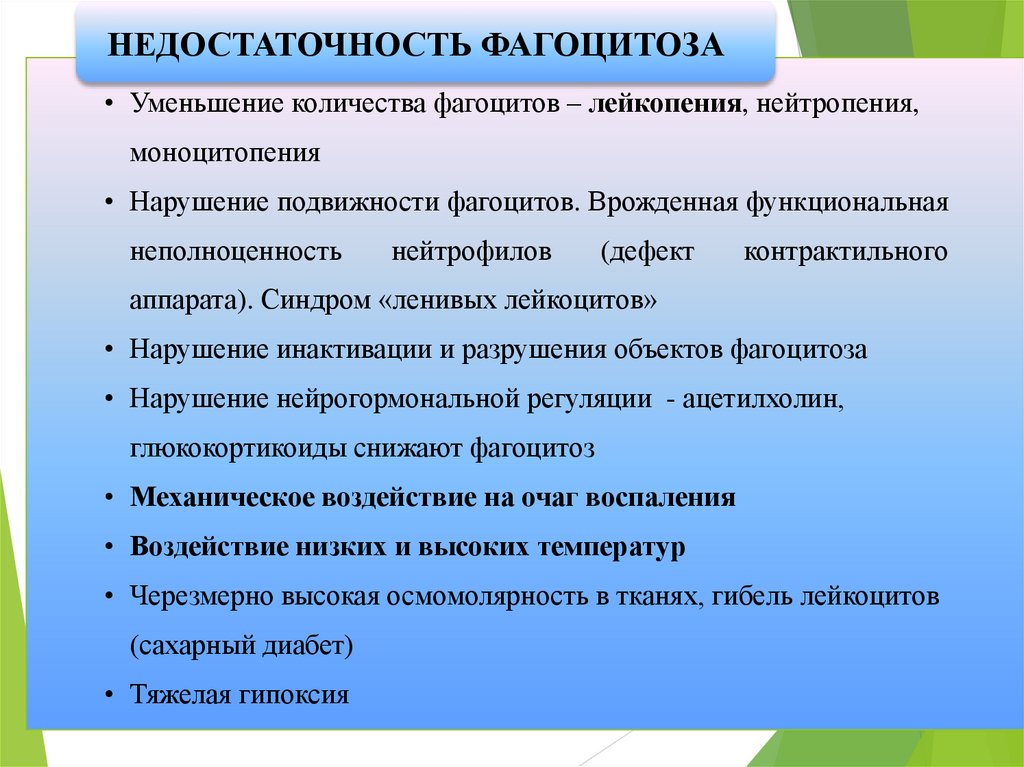 НЕДОСТАТОЧНОСТЬ ФАГОЦИТОЗА

• Уменьшение количества фагоцитов – лейкопения, нейтропения, моноцитопения
• Нарушение подвижности фагоцитов. Врожденная функциональная неполноценность нейтрофилов (дефект контрактильного аппарата). Синдром «ленивых лейкоцитов»
• Нарушение инактивации и разрушения объектов фагоцитоза
• Нарушение нейрогормональной регуляции - ацетилхолин, глюкокортикоиды снижают фагоцитоз
• Механическое воздействие на очаг воспаления
• Воздействие низких и высоких температур
• Черезмерно высокая осмомолярность в тканях, гибель лейкоцитов (сахарный диабет)
• Тяжелая гипоксия